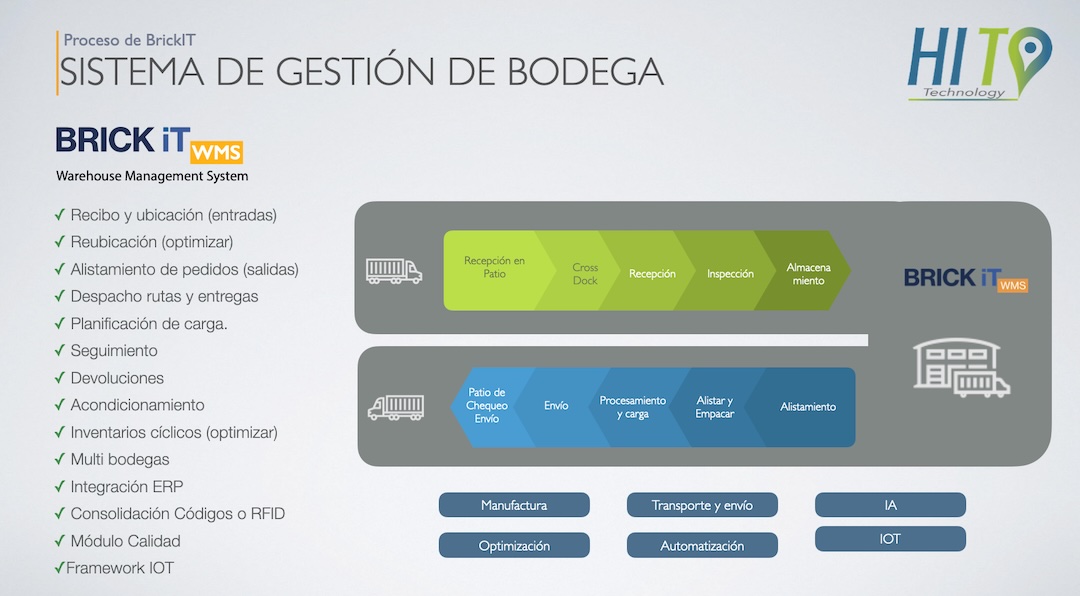 Proceso de BrickIT
SISTEMA DE GESTIÓN DE BODEGA

HIT
Technology

BRICK iT WMS
Warehouse Management System

✓ Recibo y ubicación (entradas)
✓ Reubicación (optimizar)
✓ Alistamiento de pedidos (salidas)
✓ Despacho rutas y entregas
✓ Planificación de carga.
✓ Seguimiento
✓ Devoluciones
✓ Acondicionamiento
✓ Inventarios cíclicos (optimizar)
✓ Multi bodegas
✓ Integración ERP
✓ Consolidación Códigos o RFID
✓ Módulo Calidad
✓Framework IOT

Recepción en Patio
Cross Dock
Recepción
Inspección
Almacena miento

BRICK iT WMS

Patio de Chequeo Envío
Envío
Procesamiento y carga
Alistar y Empacar
Alistamiento

Manufactura
Transporte y envío
IA
Optimización
Automatización
IOT